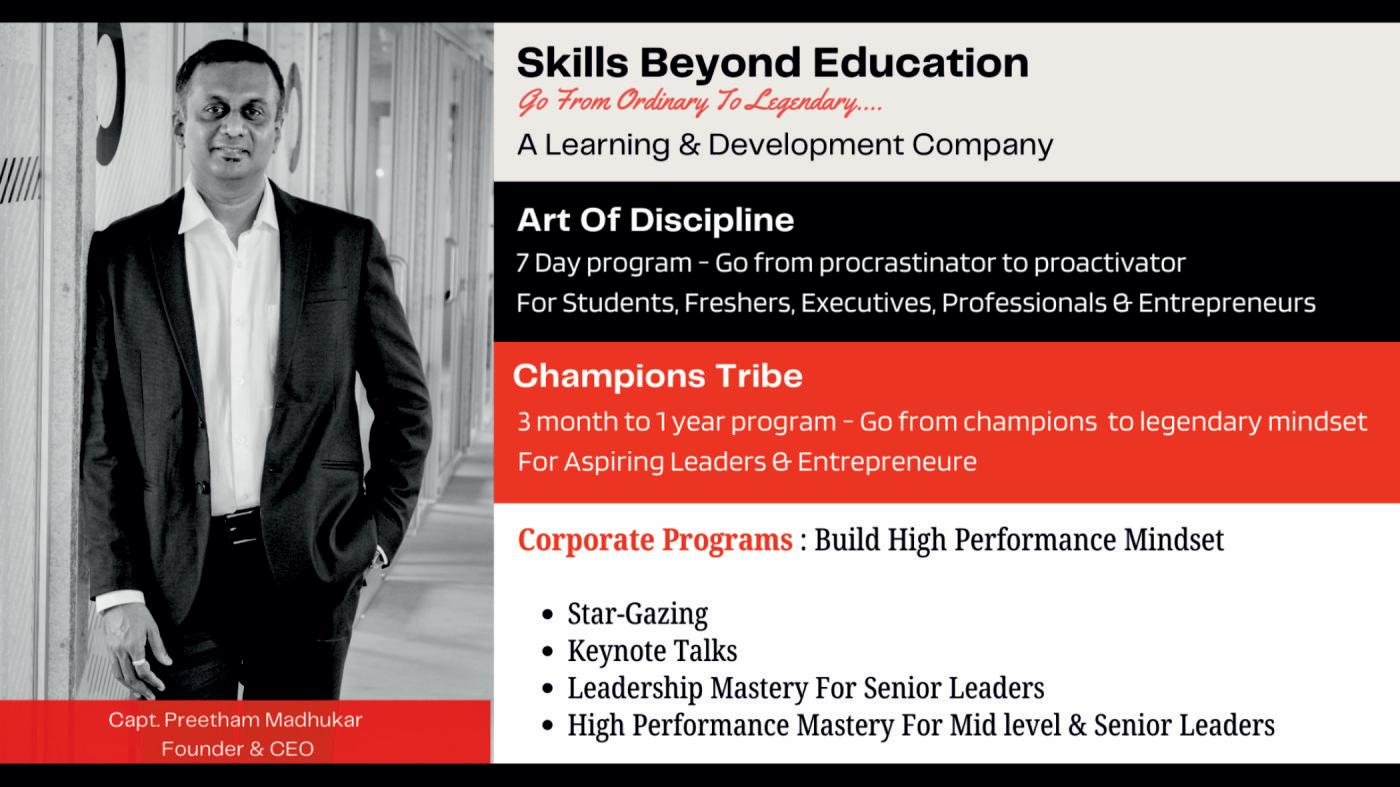 Skills Beyond Education
Go From Ordinary To Legendary....
A Learning & Development Company

Art Of Discipline
7 Day program - Go from procrastinator to proactivator
For Students, Freshers, Executives, Professionals & Entrepreneurs

Champions Tribe
3 month to 1 year program - Go from champions to legendary mindset
For Aspiring Leaders & Entrepreneure

Corporate Programs : Build High Performance Mindset

- Star-Gazing
- Keynote Talks
- Leadership Mastery For Senior Leaders
- High Performance Mastery For Mid level & Senior Leaders

Capt. Preetham Madhukar
Founder & CEO